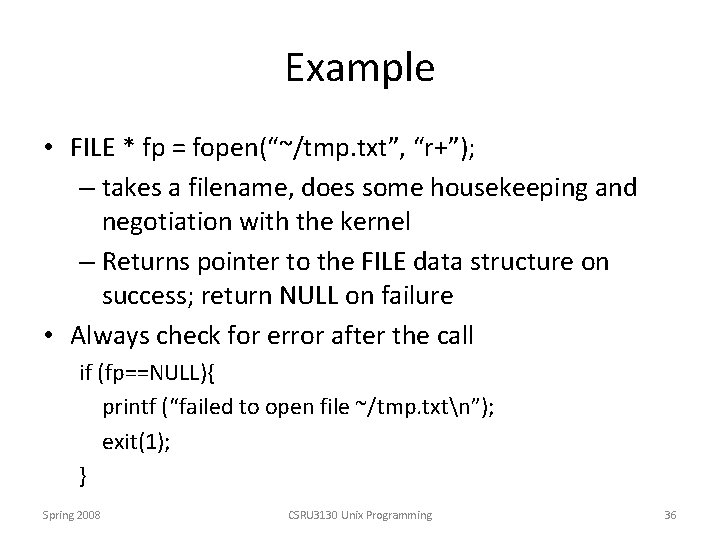 Example

• FILE * fp = fopen(“~/tmp.txt”, “r+”);
– takes a filename, does some housekeeping and negotiation with the kernel
– Returns pointer to the FILE data structure on success; return NULL on failure
• Always check for error after the call
if (fp==NULL){
printf (“failed to open file ~/tmp.txt\n”);
exit(1);
}

Spring 2008 CSRU3130 Unix Programming 36